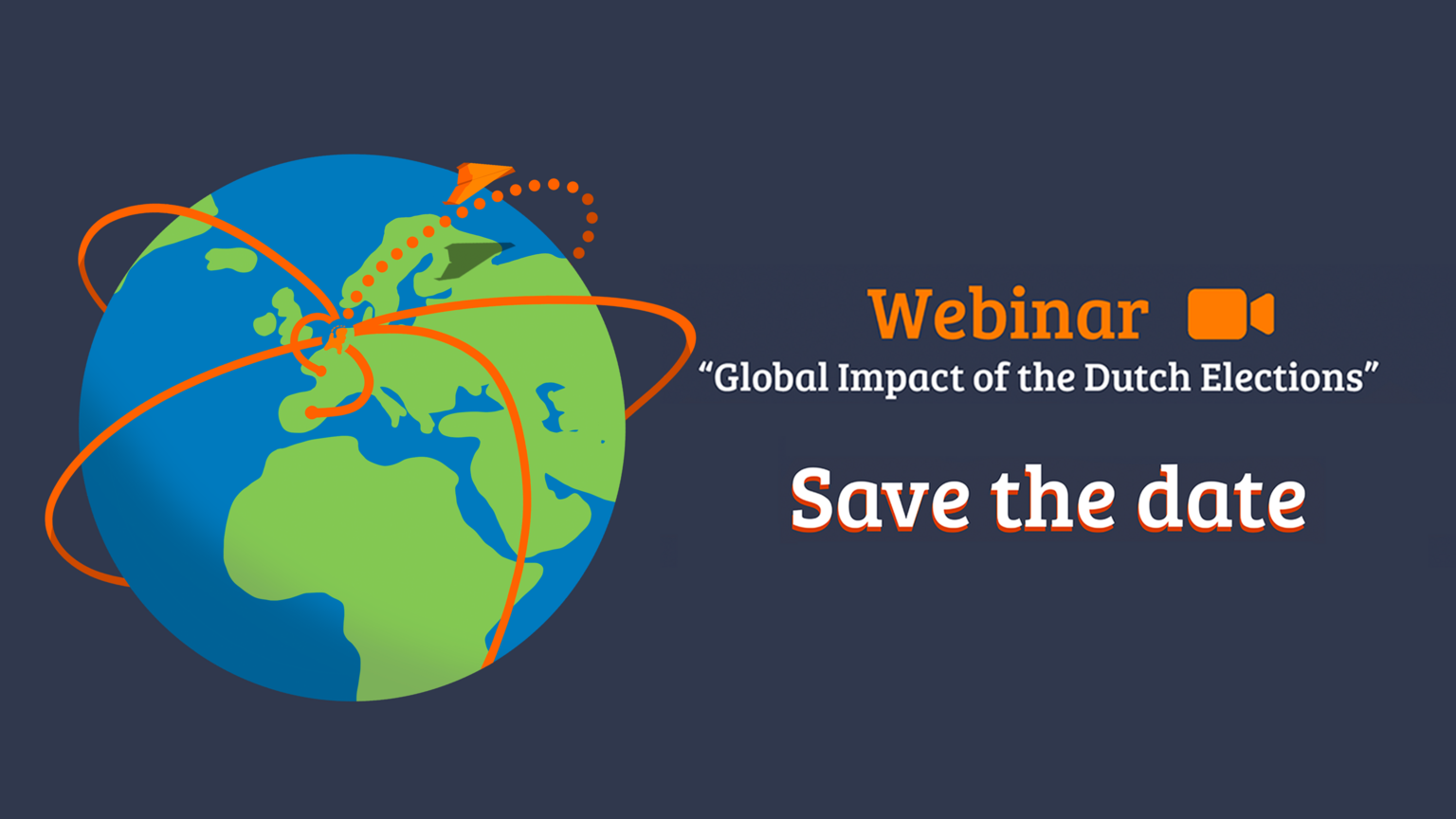 Webinar
“Global Impact of the Dutch Elections”

Save the date